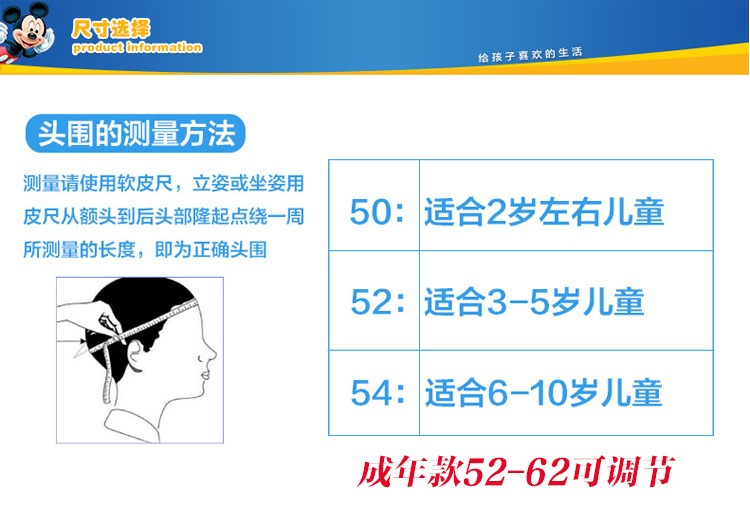 尺寸选择
product information

给孩子喜欢的生活

头围的测量方法

测量请使用软皮尺，立姿或坐姿用皮尺从额头到后头部隆起点绕一周所测量的长度，即为正确头围

| 50: | 适合2岁左右儿童 |
|---|---|
| 52: | 适合3-5岁儿童 |
| 54: | 适合6-10岁儿童 |

成年款52-62可调节